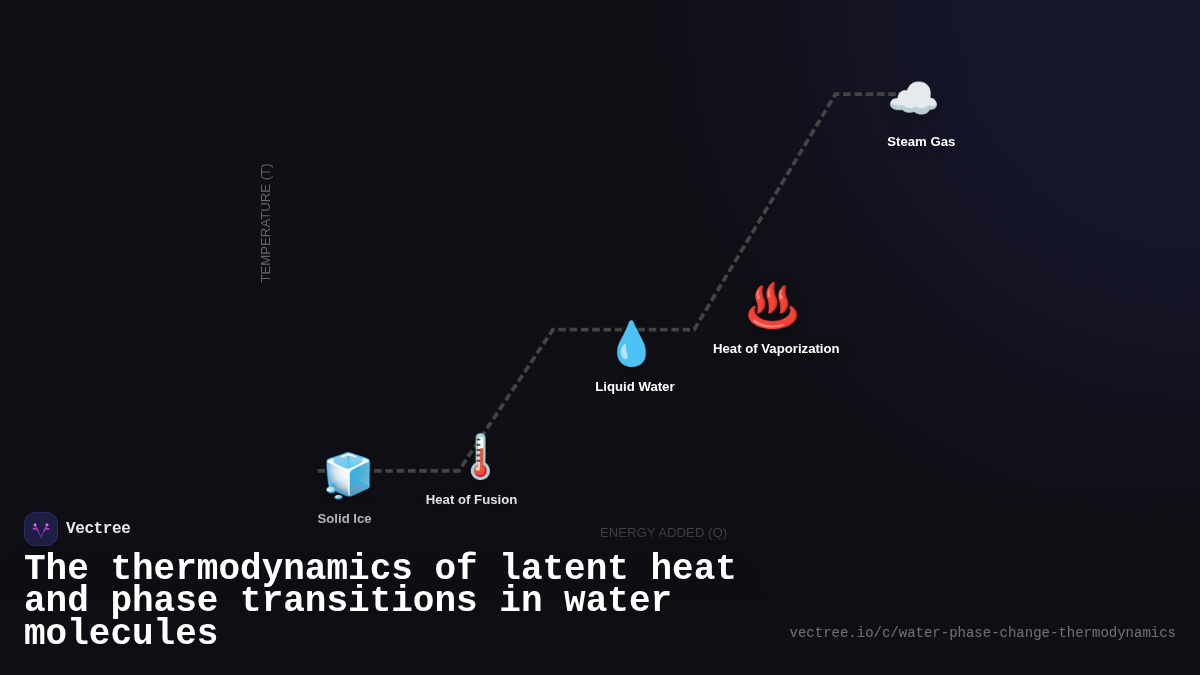 TEMPERATURE (T)

Steam Gas

Heat of Vaporization

Liquid Water

Heat of Fusion

Solid Ice

ENERGY ADDED (Q)

Vectree

The thermodynamics of latent heat and phase transitions in water molecules

vectree.io/c/water-phase-change-thermodynamics